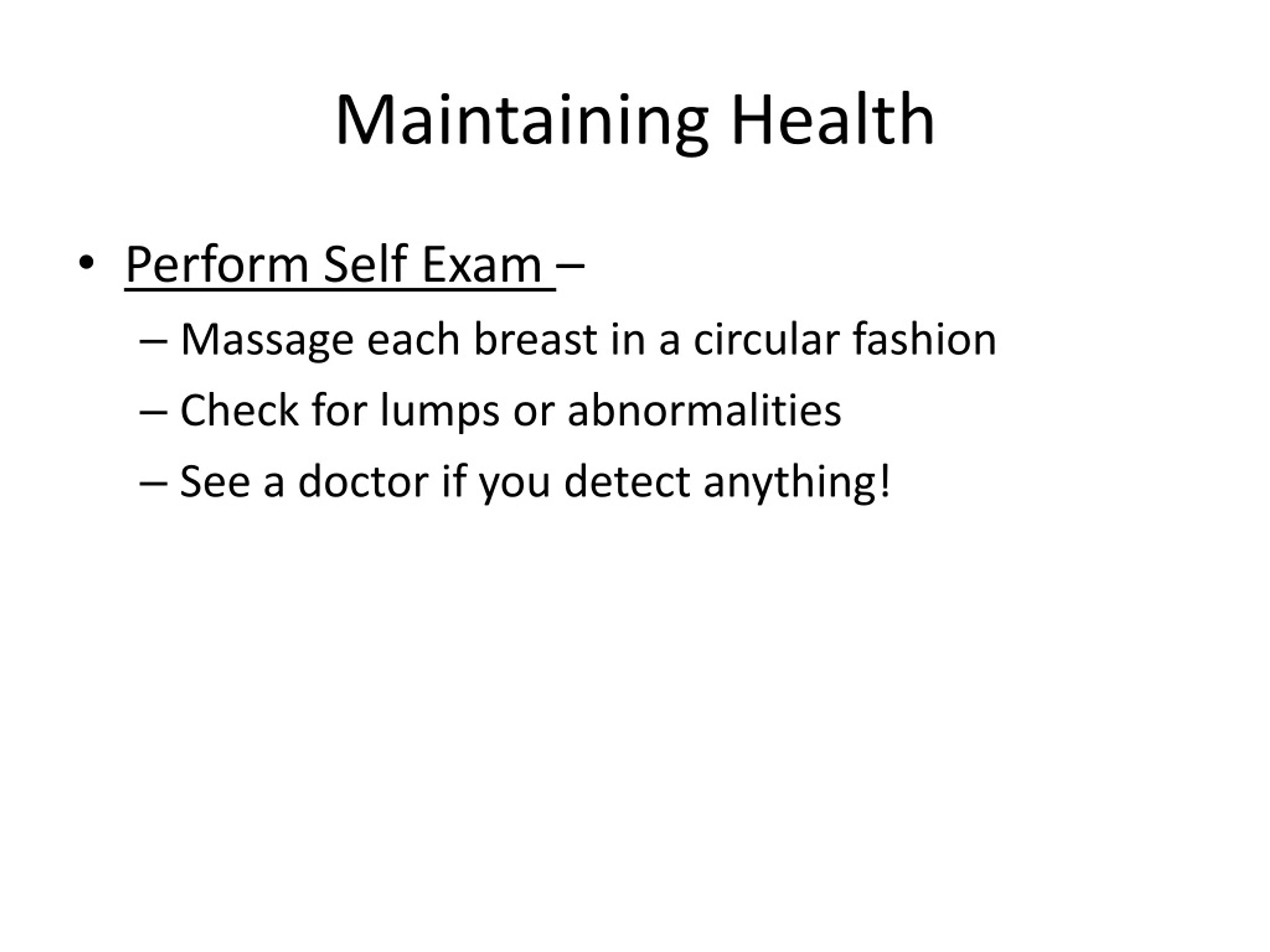 Maintaining Health

• Perform Self Exam –

– Massage each breast in a circular fashion

– Check for lumps or abnormalities

– See a doctor if you detect anything!